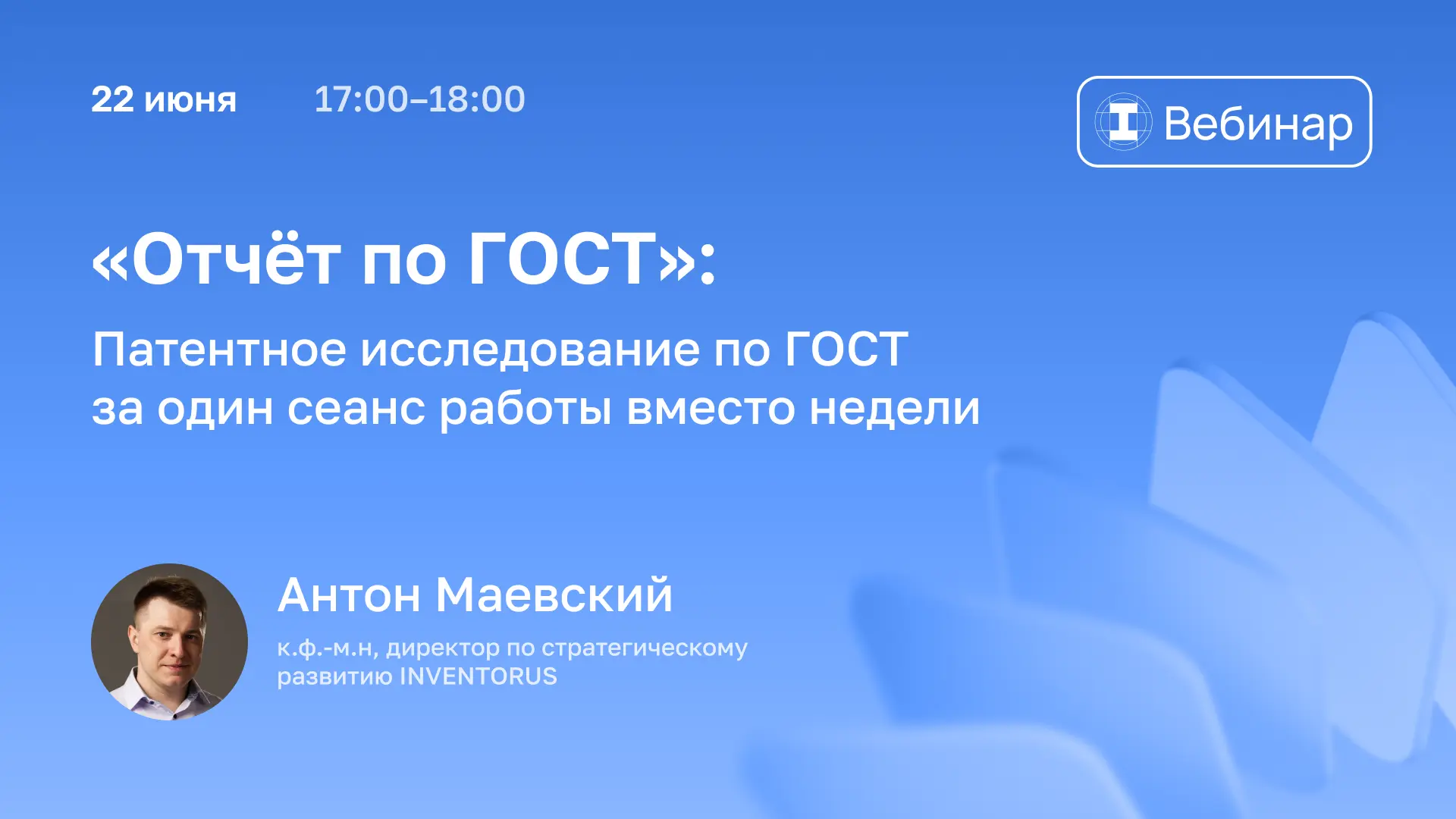 22 июня 17:00–18:00

Вебинар

«Отчёт по ГОСТ»:

Патентное исследование по ГОСТ за один сеанс работы вместо недели

Антон Маевский

к.ф.-м.н, директор по стратегическому развитию INVENTORUS